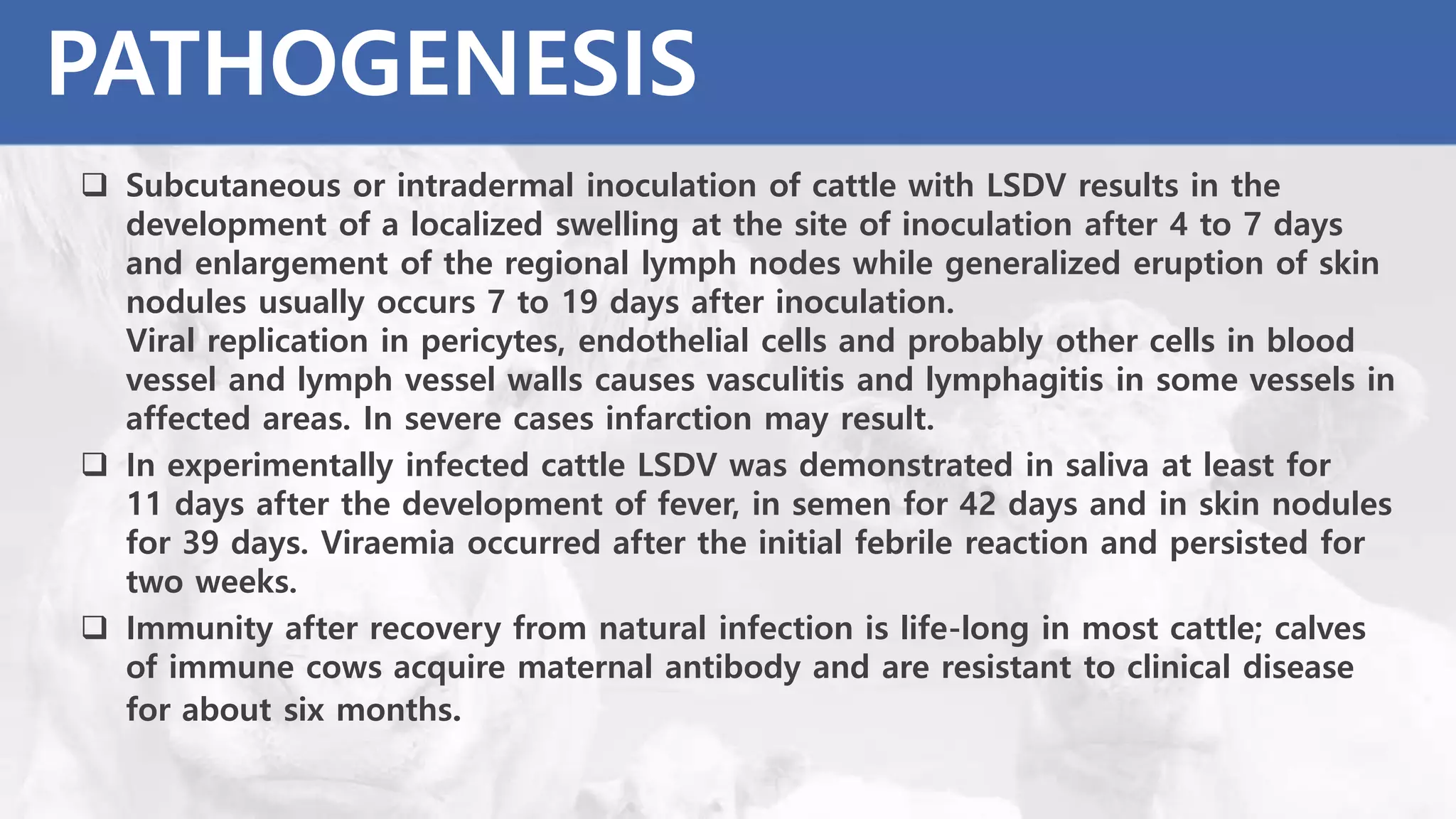 PATHOGENESIS

❑ Subcutaneous or intradermal inoculation of cattle with LSDV results in the development of a localized swelling at the site of inoculation after 4 to 7 days and enlargement of the regional lymph nodes while generalized eruption of skin nodules usually occurs 7 to 19 days after inoculation.
Viral replication in pericytes, endothelial cells and probably other cells in blood vessel and lymph vessel walls causes vasculitis and lymphagitis in some vessels in affected areas. In severe cases infarction may result.

❑ In experimentally infected cattle LSDV was demonstrated in saliva at least for 11 days after the development of fever, in semen for 42 days and in skin nodules for 39 days. Viraemia occurred after the initial febrile reaction and persisted for two weeks.

❑ Immunity after recovery from natural infection is life-long in most cattle; calves of immune cows acquire maternal antibody and are resistant to clinical disease for about six months.